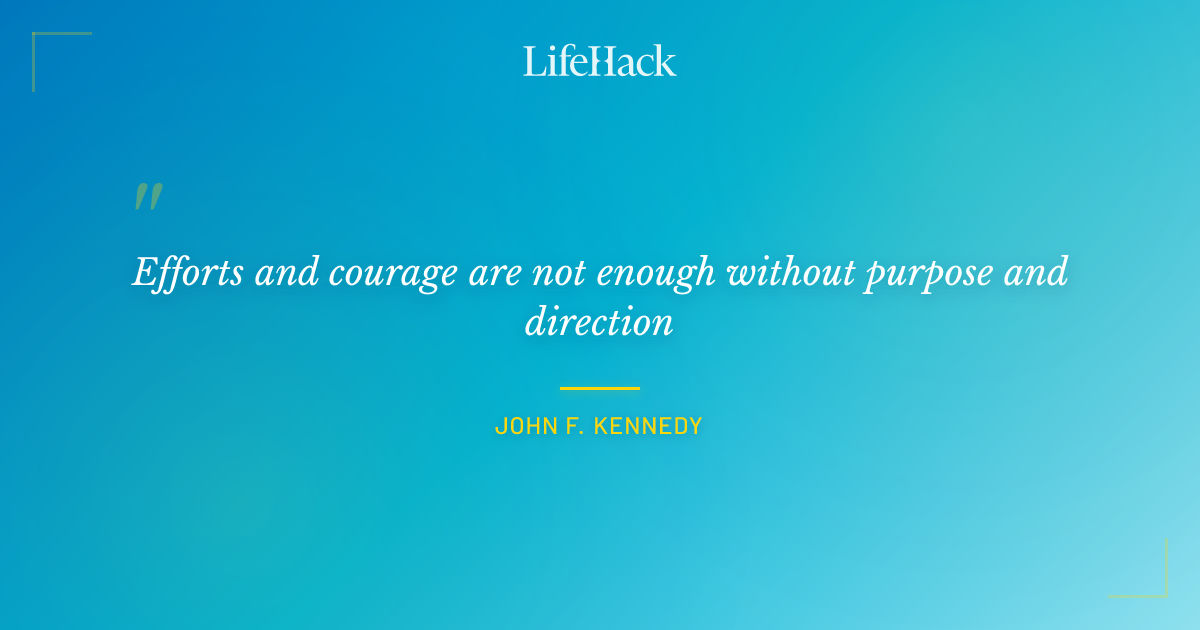 LifeHack

"

Efforts and courage are not enough without purpose and direction

JOHN F. KENNEDY